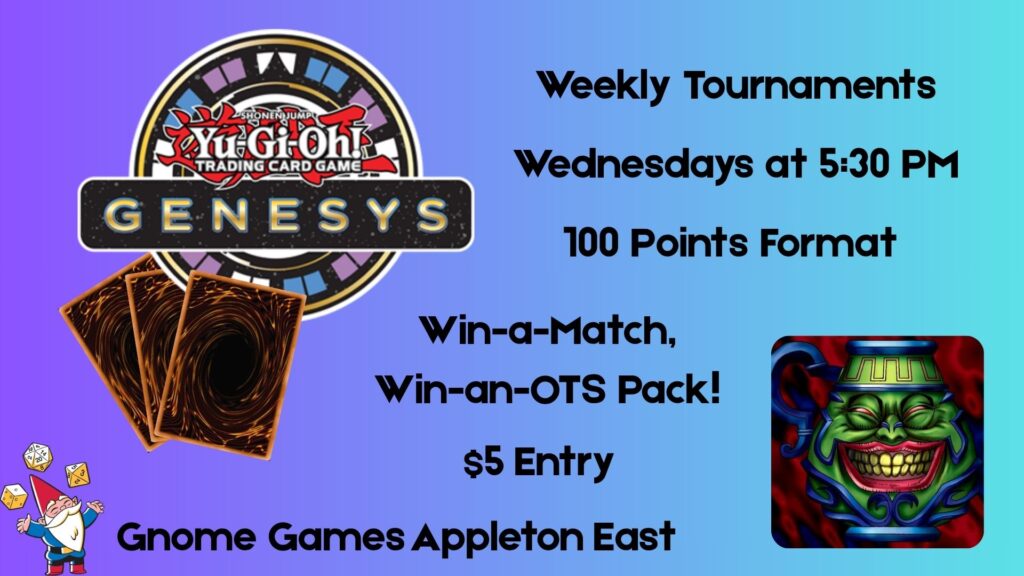 SHONEN JUMP
Yu-Gi-Oh!
TRADING CARD GAME
GENESYS

Weekly Tournaments

Wednesdays at 5:30 PM

100 Points Format

Win-a-Match, Win-an-OTS Pack!

$5 Entry

Gnome Games Appleton East